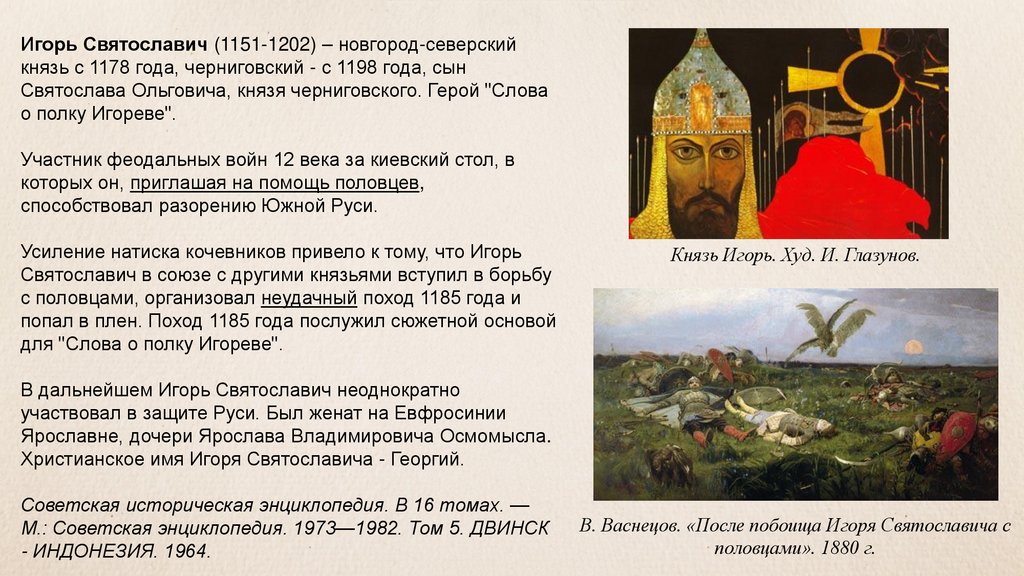 Игорь Святославич (1151-1202) – новгород-северский князь с 1178 года, черниговский - с 1198 года, сын Святослава Ольговича, князя черниговского. Герой "Слова о полку Игореве".

Участник феодальных войн 12 века за киевский стол, в которых он, приглашая на помощь половцев, способствовал разорению Южной Руси.

Усиление натиска кочевников привело к тому, что Игорь Святославич в союзе с другими князьями вступил в борьбу с половцами, организовал неудачный поход 1185 года и попал в плен. Поход 1185 года послужил сюжетной основой для "Слова о полку Игореве".

В дальнейшем Игорь Святославич неоднократно участвовал в защите Руси. Был женат на Евфросинии Ярославне, дочери Ярослава Владимировича Осмомысла. Христианское имя Игоря Святославича - Георгий.

Советская историческая энциклопедия. В 16 томах. — М.: Советская энциклопедия. 1973—1982. Том 5. ДВИНСК - ИНДОНЕЗИЯ. 1964.

Князь Игорь. Худ. И. Глазунов.

В. Васнецов. «После побоища Игоря Святославича с половцами». 1880 г.